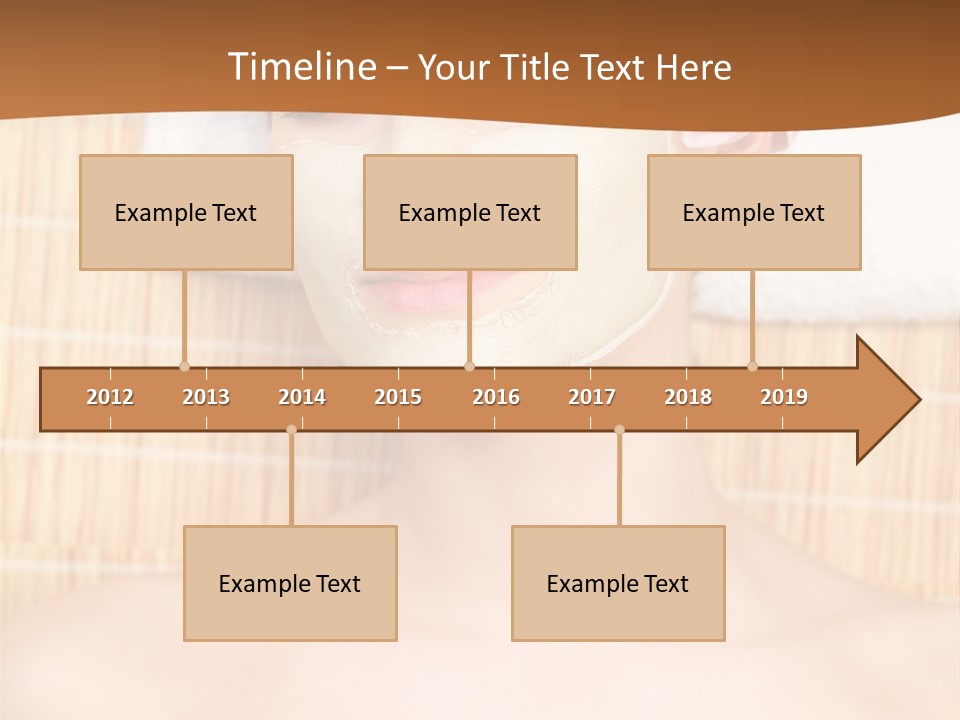 Timeline – Your Title Text Here

Example Text

Example Text

Example Text

2012 2013 2014 2015 2016 2017 2018 2019

Example Text

Example Text